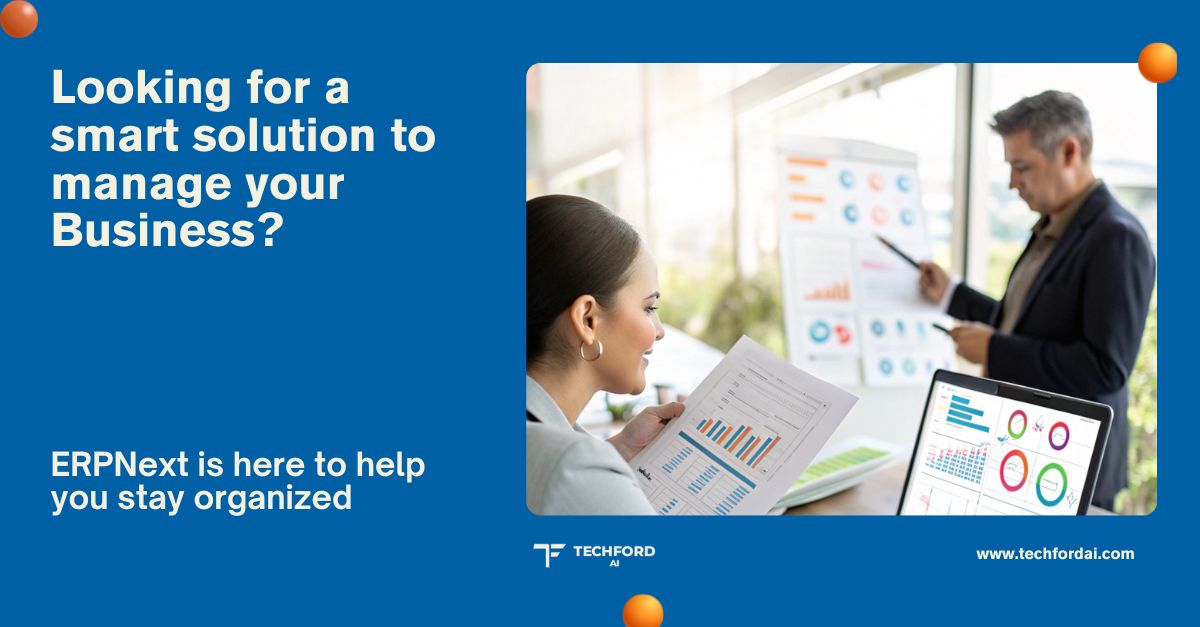 Looking for a smart solution to manage your Business?

ERPNext is here to help you stay organized

TECHFORD AI

www.techfordai.com